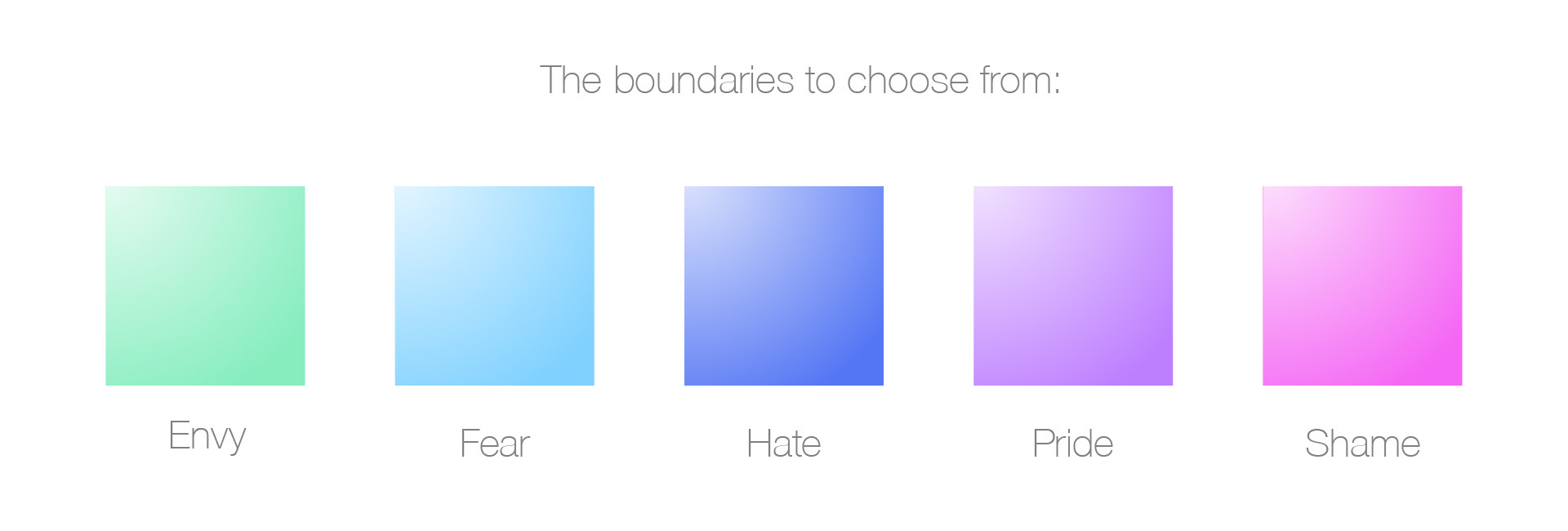 The boundaries to choose from:

Envy

Fear

Hate

Pride

Shame